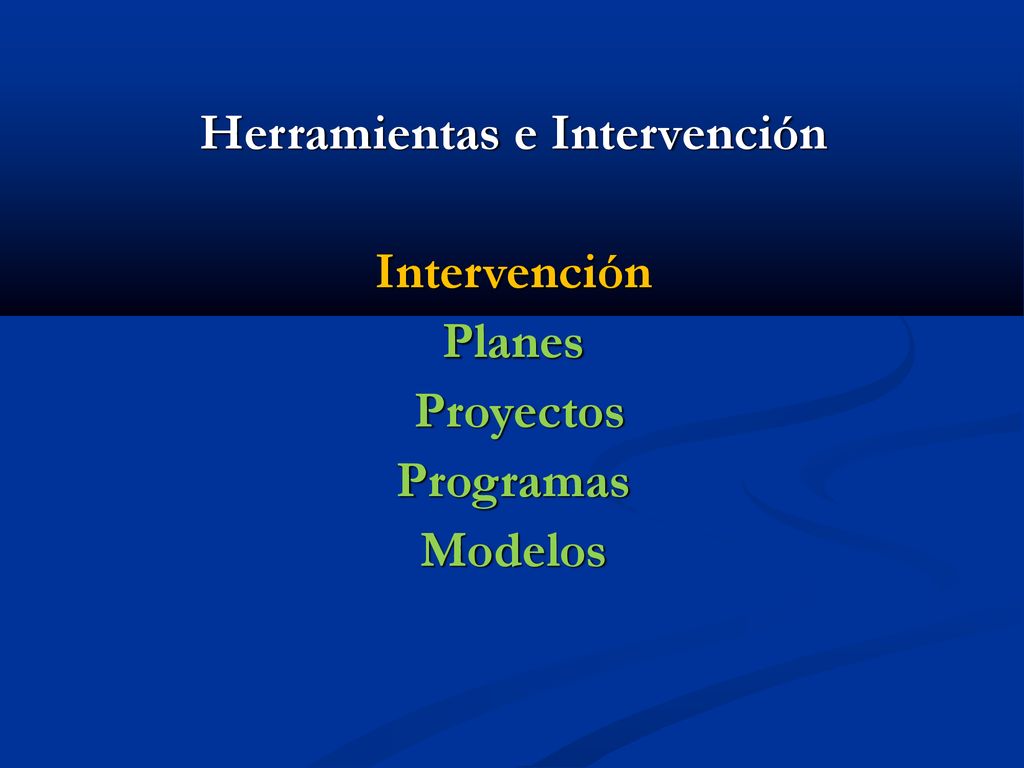 Herramientas e Intervención

Intervención
Planes
Proyectos
Programas
Modelos